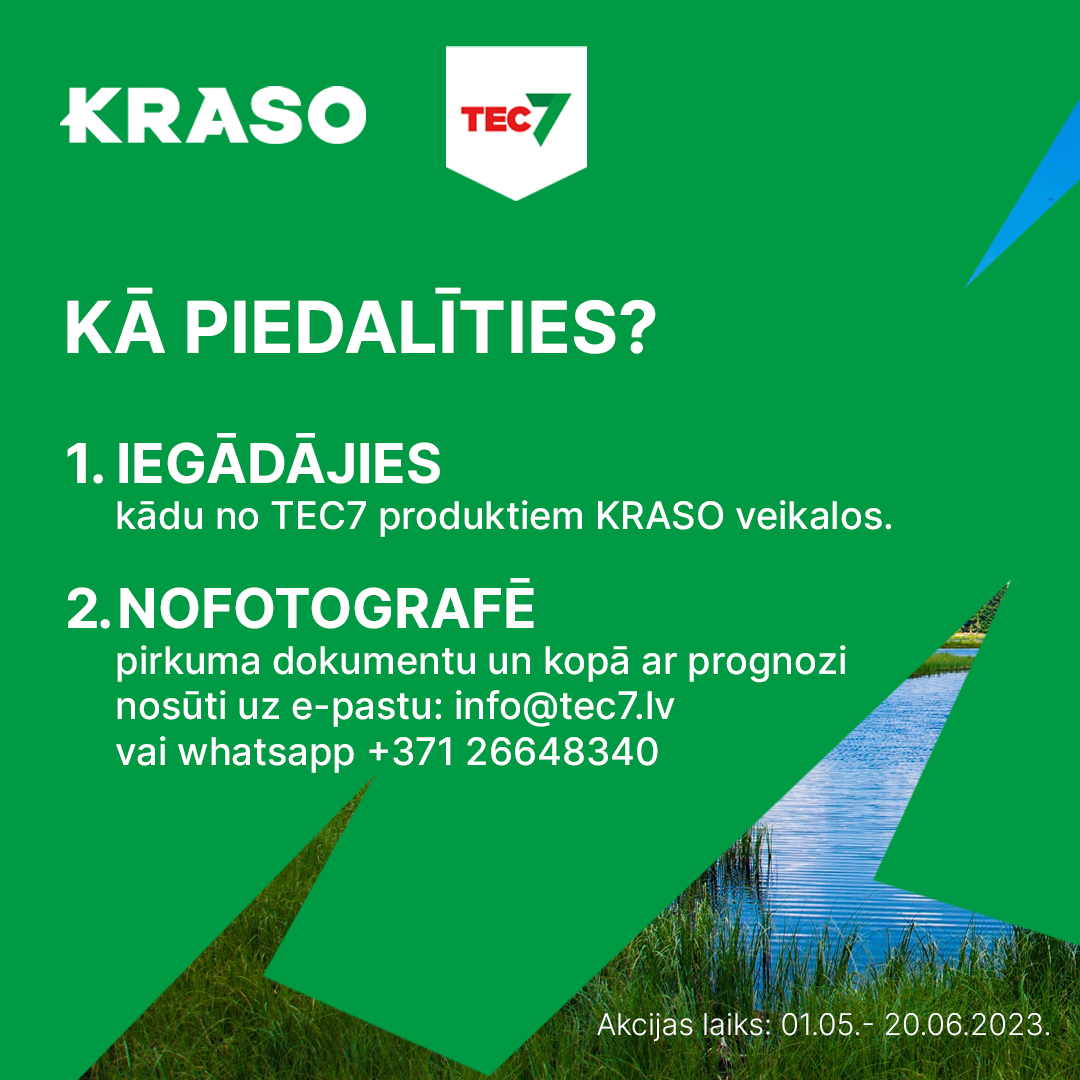 KRASO

TEC7

KĀ PIEDALĪTIES?

1. IEGĀDĀJIES
kādu no TEC7 produktiem KRASO veikalos.

2. NOFOTOGRAFĒ
pirkuma dokumentu un kopā ar prognozi nosūti uz e-pastu: info@tec7.lv vai whatsapp +371 26648340

Akcijas laiks: 01.05.- 20.06.2023.